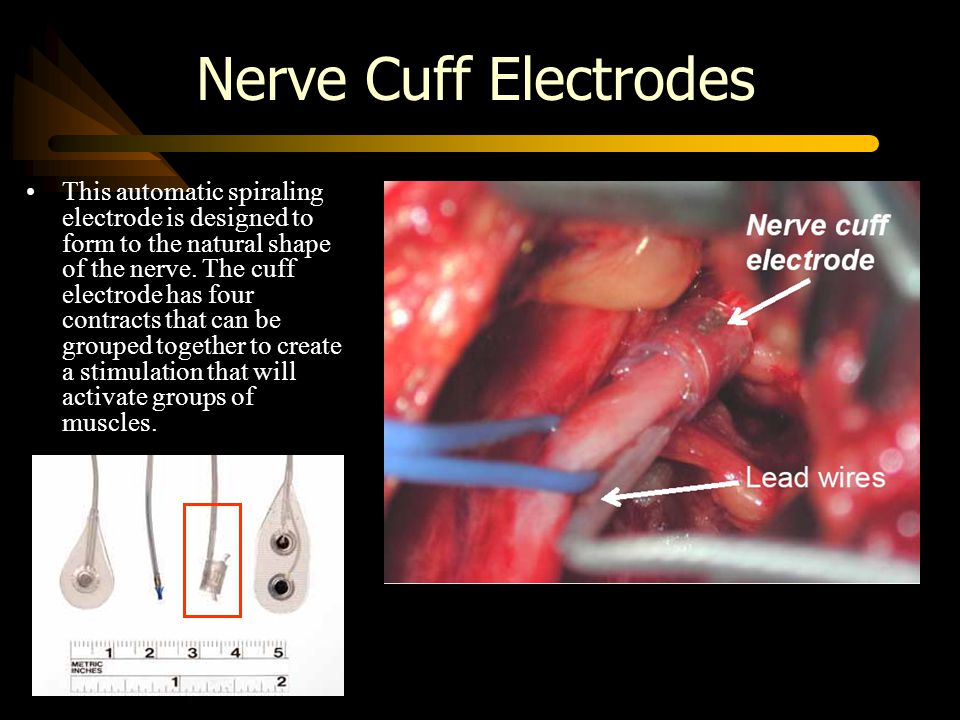 Nerve Cuff Electrodes

• This automatic spiraling electrode is designed to form to the natural shape of the nerve. The cuff electrode has four contracts that can be grouped together to create a stimulation that will activate groups of muscles.

Nerve cuff electrode

Lead wires

1 2 3 4 5
METRIC
INCHES
1 2